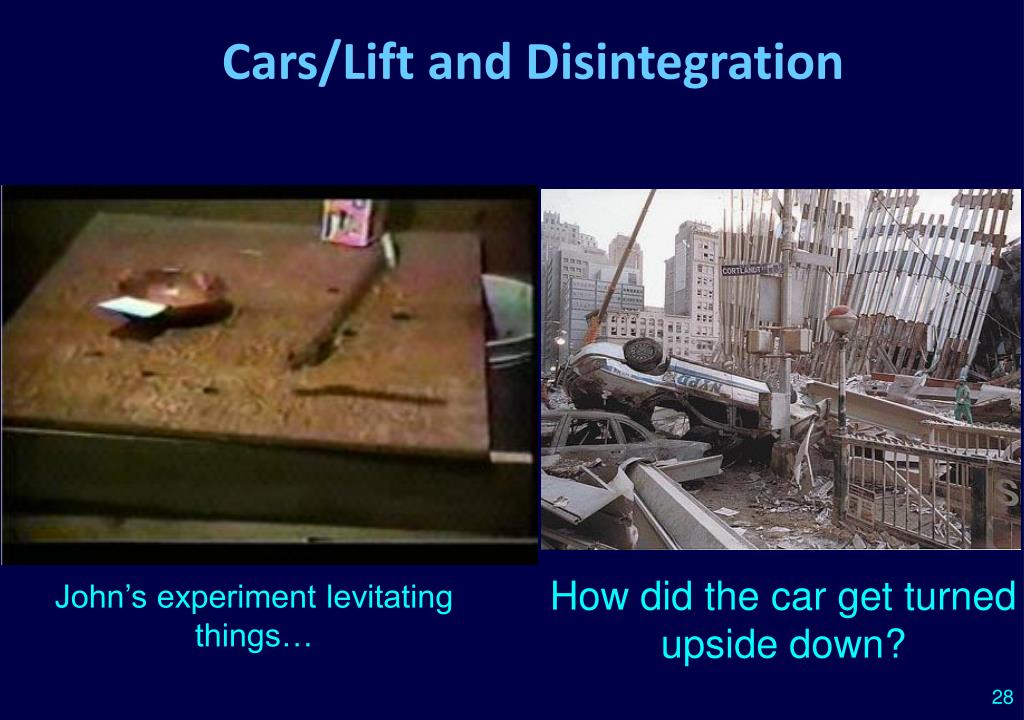 Cars/Lift and Disintegration

CORTLANDT

NYPD

John's experiment levitating things…

How did the car get turned upside down?

28